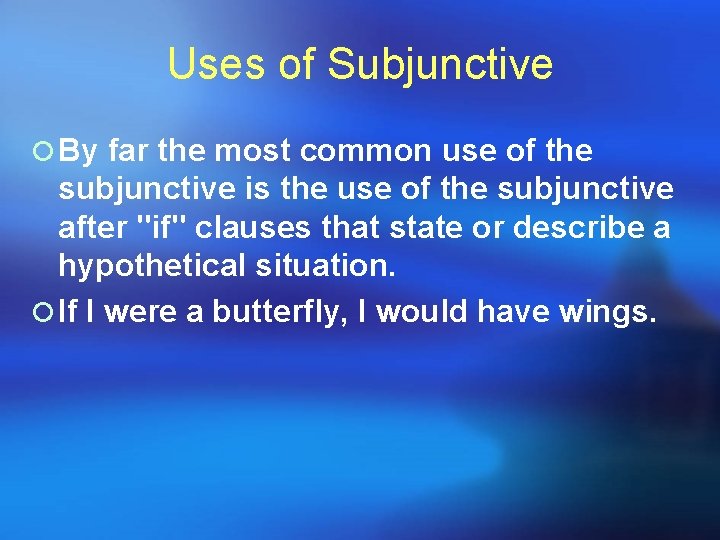 Uses of Subjunctive

By far the most common use of the subjunctive is the use of the subjunctive after "if" clauses that state or describe a hypothetical situation.

If I were a butterfly, I would have wings.